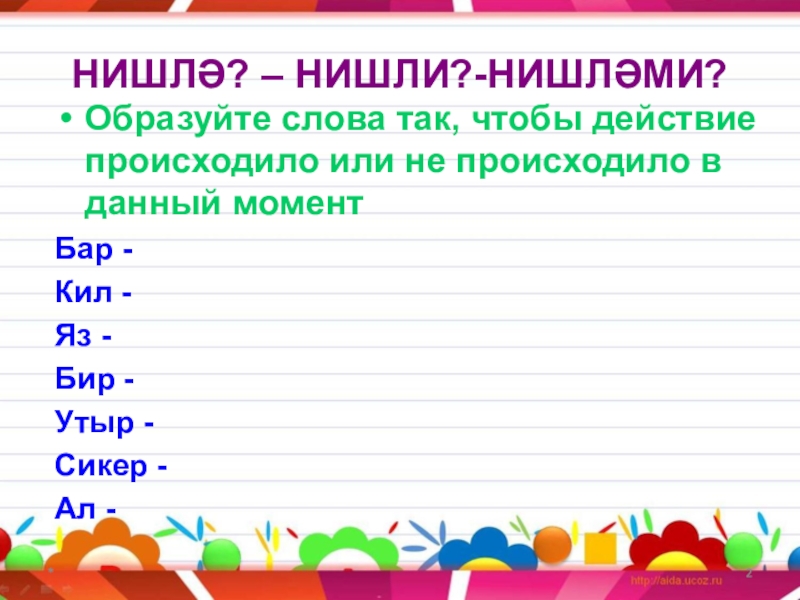 НИШЛӘ? – НИШЛИ?-НИШЛӘМИ?

• Образуйте слова так, чтобы действие происходило или не происходило в данный момент

Бар -

Кил -

Яз -

Бир -

Утыр -

Сикер -

Ал -

http://aida.ucoz.ru

2